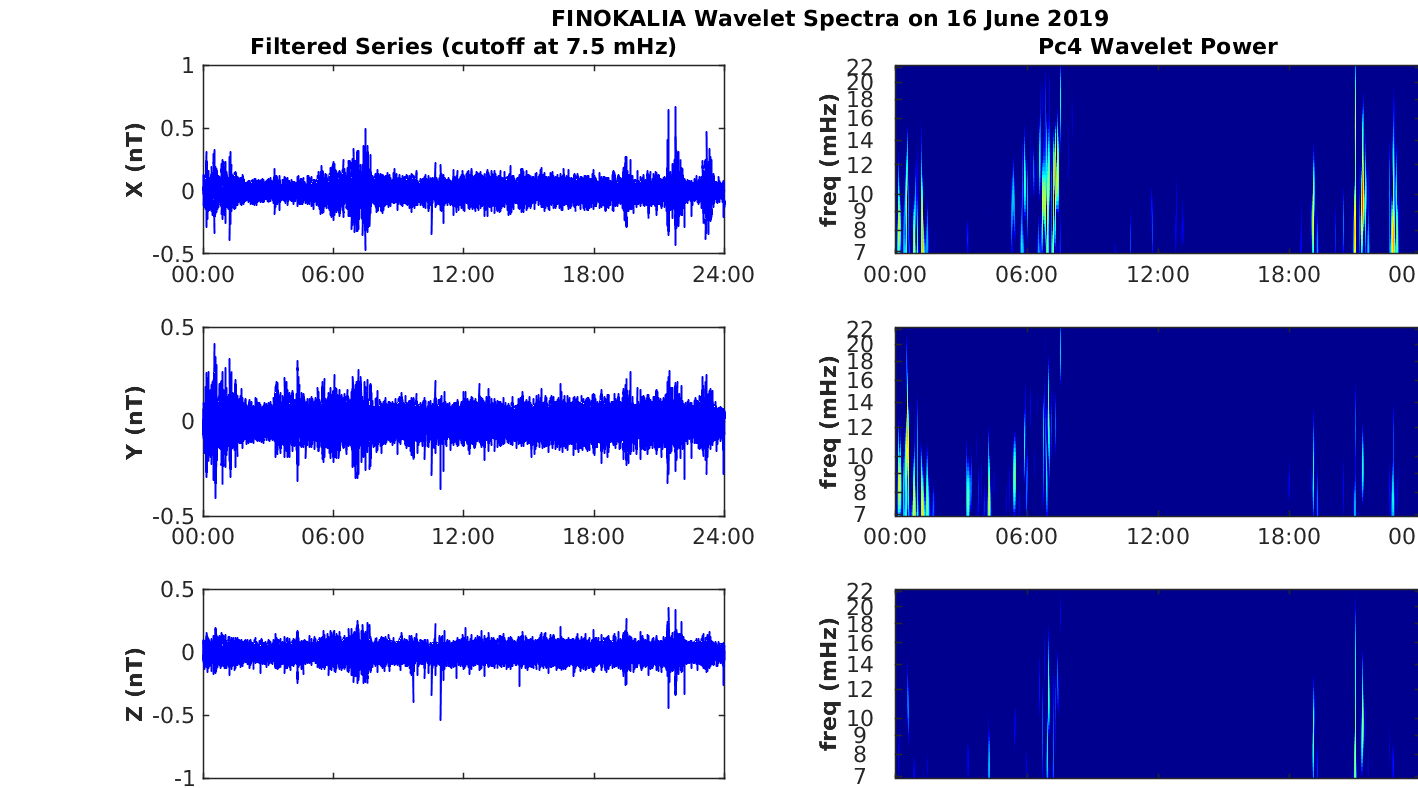 FINOKALIA Wavelet Spectra on 16 June 2019

Filtered Series (cutoff at 7.5 mHz)

X (nT)
1
0.5
0
-0.5
00:00 06:00 12:00 18:00 24:00

Y (nT)
0.5
0
-0.5
00:00 06:00 12:00 18:00 24:00

Z (nT)
0.5
0
-0.5
-1

Pc4 Wavelet Power

freq (mHz)
22
20
18
16
14
12
10
9
8
7
00:00 06:00 12:00 18:00 00

freq (mHz)
22
20
18
16
14
12
10
9
8
7
00:00 06:00 12:00 18:00 00

freq (mHz)
22
20
18
16
14
12
10
9
8
7